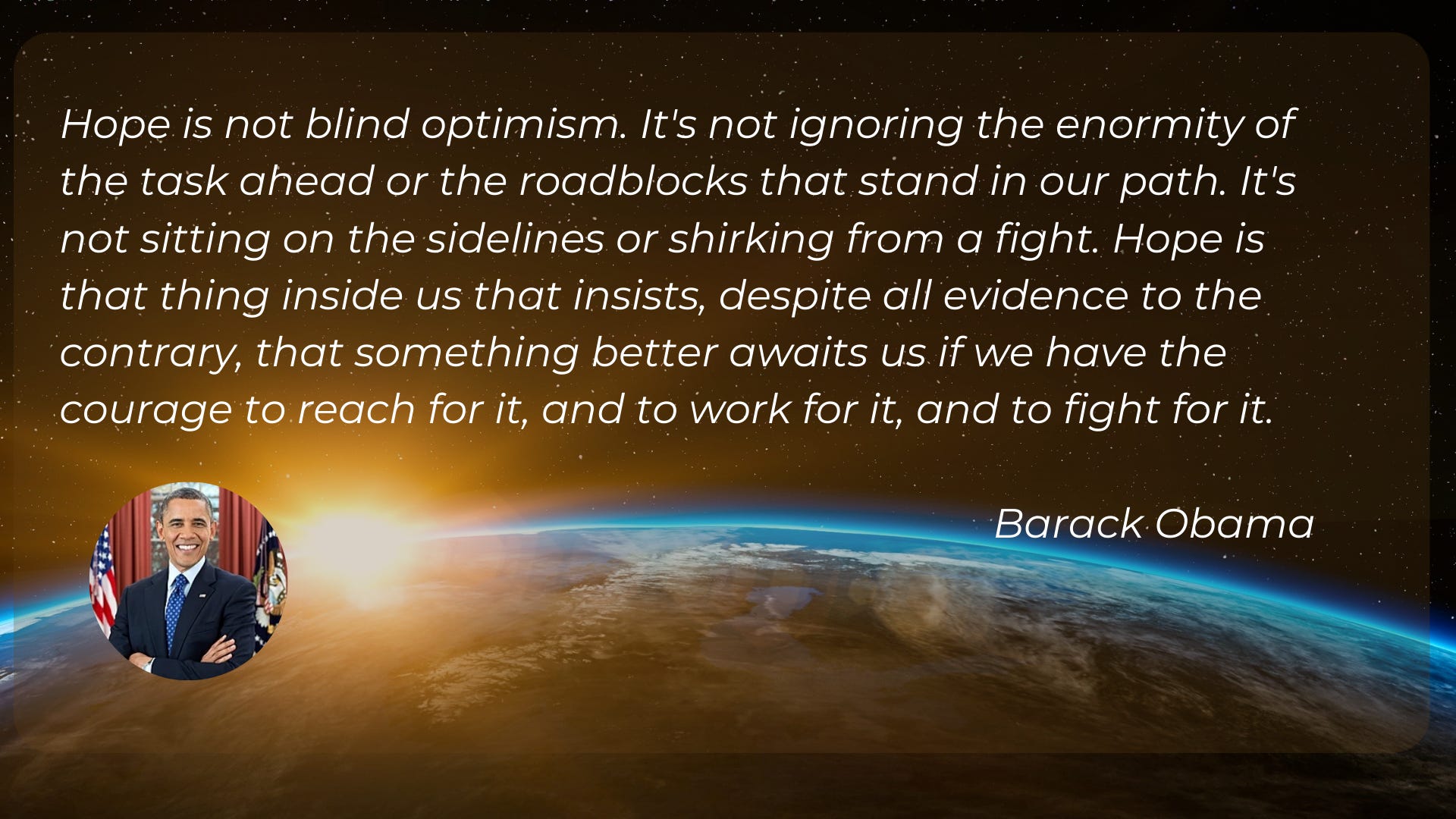 Hope is not blind optimism. It's not ignoring the enormity of the task ahead or the roadblocks that stand in our path. It's not sitting on the sidelines or shirking from a fight. Hope is that thing inside us that insists, despite all evidence to the contrary, that something better awaits us if we have the courage to reach for it, and to work for it, and to fight for it.

Barack Obama